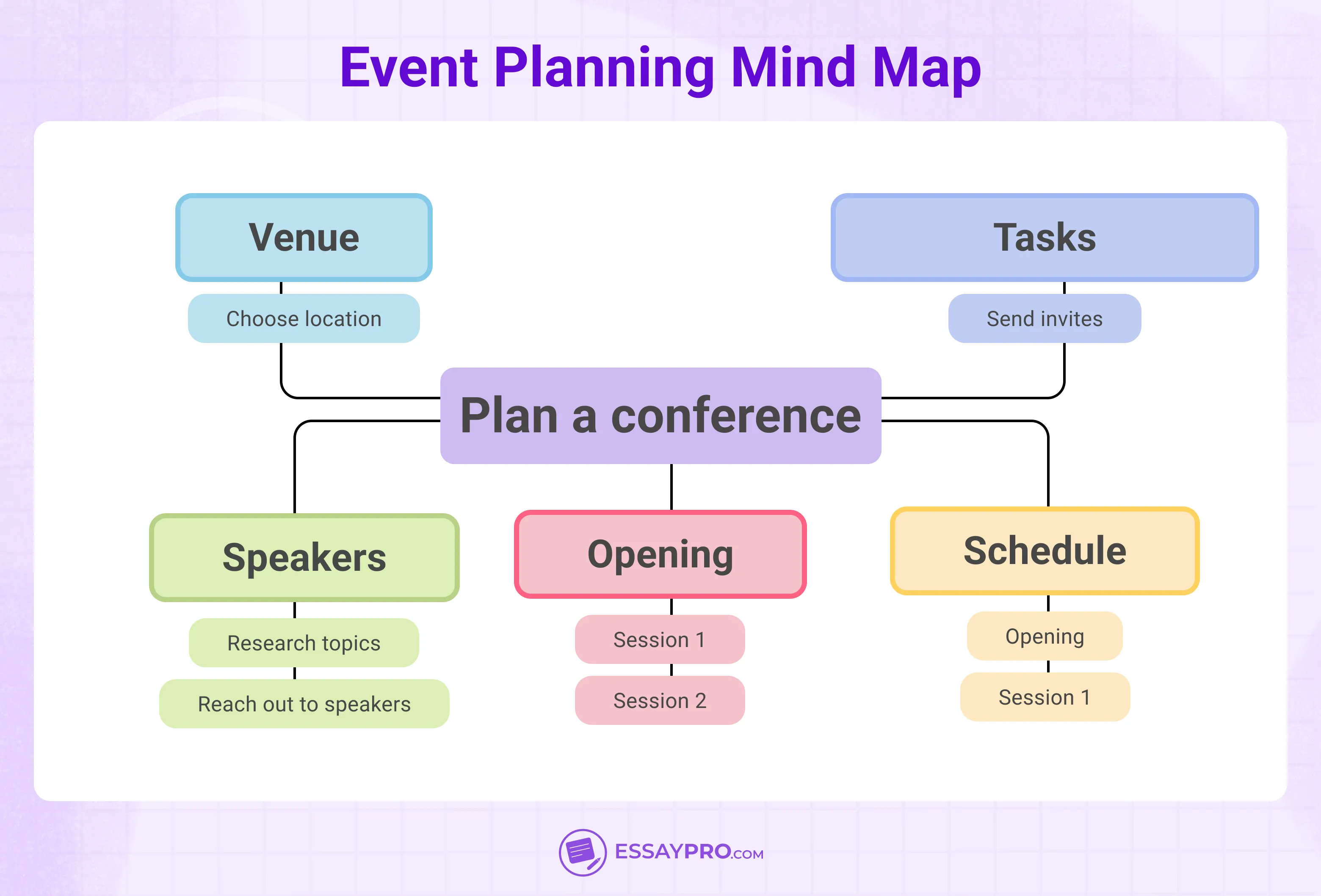 Event Planning Mind Map

Venue

Choose location

Tasks

Send invites

Plan a conference

Speakers

Research topics

Reach out to speakers

Opening

Session 1

Session 2

Schedule

Opening

Session 1

ESSAYPRO.COM